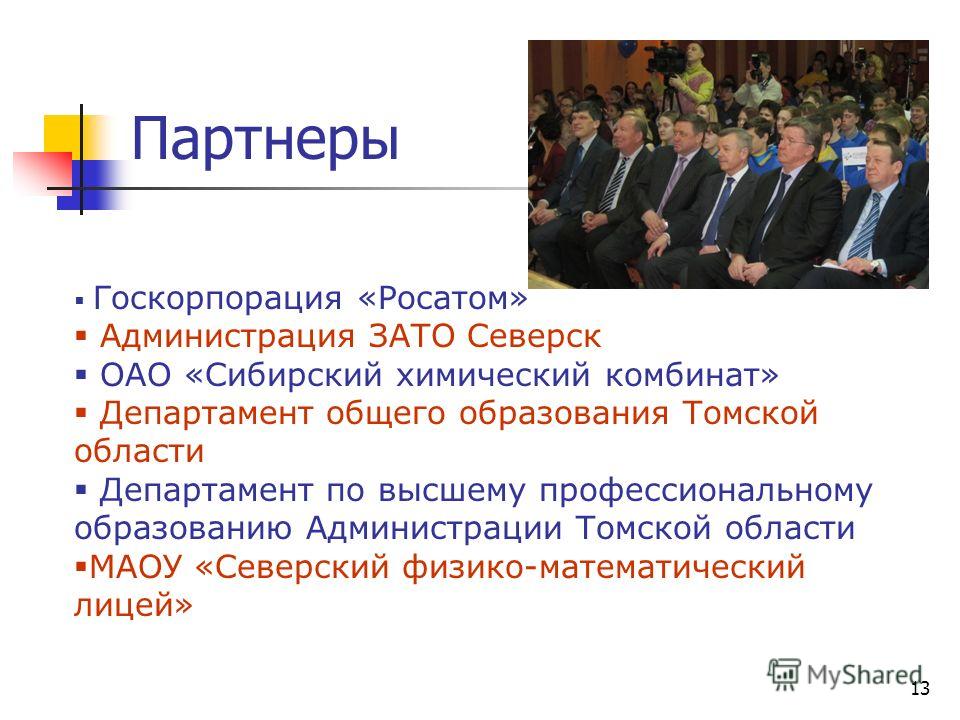 Партнеры

▪ Госкорпорация «Росатом»
▪ Администрация ЗАТО Северск
▪ ОАО «Сибирский химический комбинат»
▪ Департамент общего образования Томской области
▪ Департамент по высшему профессиональному образованию Администрации Томской области
▪МАОУ «Северский физико-математический лицей»

MyShared
13